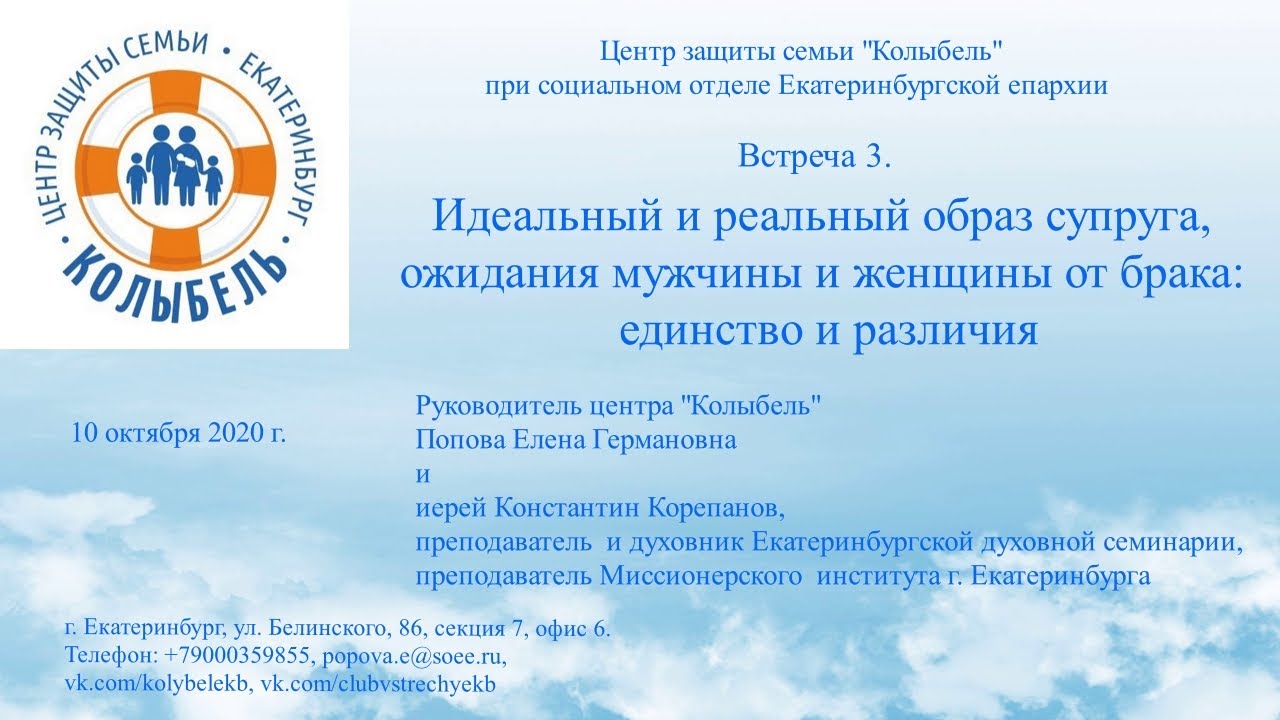 ЦЕНТР ЗАЩИТЫ СЕМЬИ • ЕКАТЕРИНБУРГ • КОЛЫБЕЛЬ

Центр защиты семьи "Колыбель"
при социальном отделе Екатеринбургской епархии

Встреча 3.

Идеальный и реальный образ супруга, ожидания мужчины и женщины от брака: единство и различия

10 октября 2020 г.

Руководитель центра "Колыбель"
Попова Елена Германовна
и
иерей Константин Корепанов,
преподаватель и духовник Екатеринбургской духовной семинарии,
преподаватель Миссионерского института г. Екатеринбурга

г. Екатеринбург, ул. Белинского, 86, секция 7, офис 6.
Телефон: +79000359855, popova.e@soee.ru,
vk.com/kolybelekb, vk.com/clubvstrechyekb